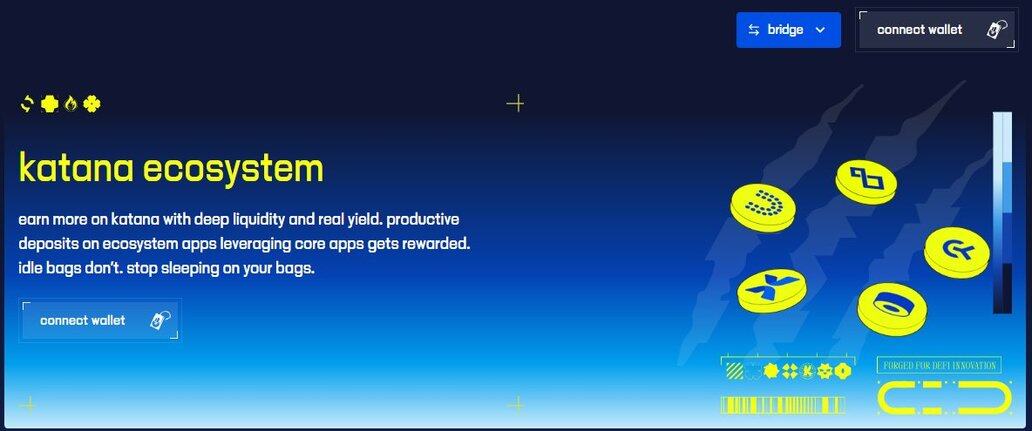 bridge

connect wallet

katana ecosystem

earn more on katana with deep liquidity and real yield. productive deposits on ecosystem apps leveraging core apps gets rewarded. idle bags don't. stop sleeping on your bags.

connect wallet

FORGED FOR DEFI INNOVATION